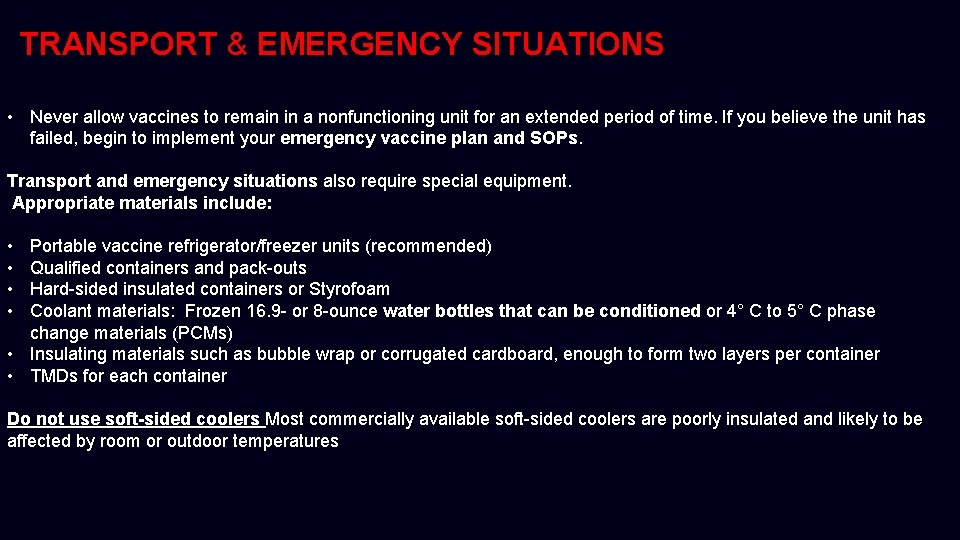 TRANSPORT & EMERGENCY SITUATIONS

• Never allow vaccines to remain in a nonfunctioning unit for an extended period of time. If you believe the unit has failed, begin to implement your emergency vaccine plan and SOPs.

Transport and emergency situations also require special equipment. Appropriate materials include:

• Portable vaccine refrigerator/freezer units (recommended)
• Qualified containers and pack-outs
• Hard-sided insulated containers or Styrofoam
• Coolant materials: Frozen 16.9- or 8-ounce water bottles that can be conditioned or 4° C to 5° C phase change materials (PCMs)
• Insulating materials such as bubble wrap or corrugated cardboard, enough to form two layers per container
• TMDs for each container

Do not use soft-sided coolers Most commercially available soft-sided coolers are poorly insulated and likely to be affected by room or outdoor temperatures